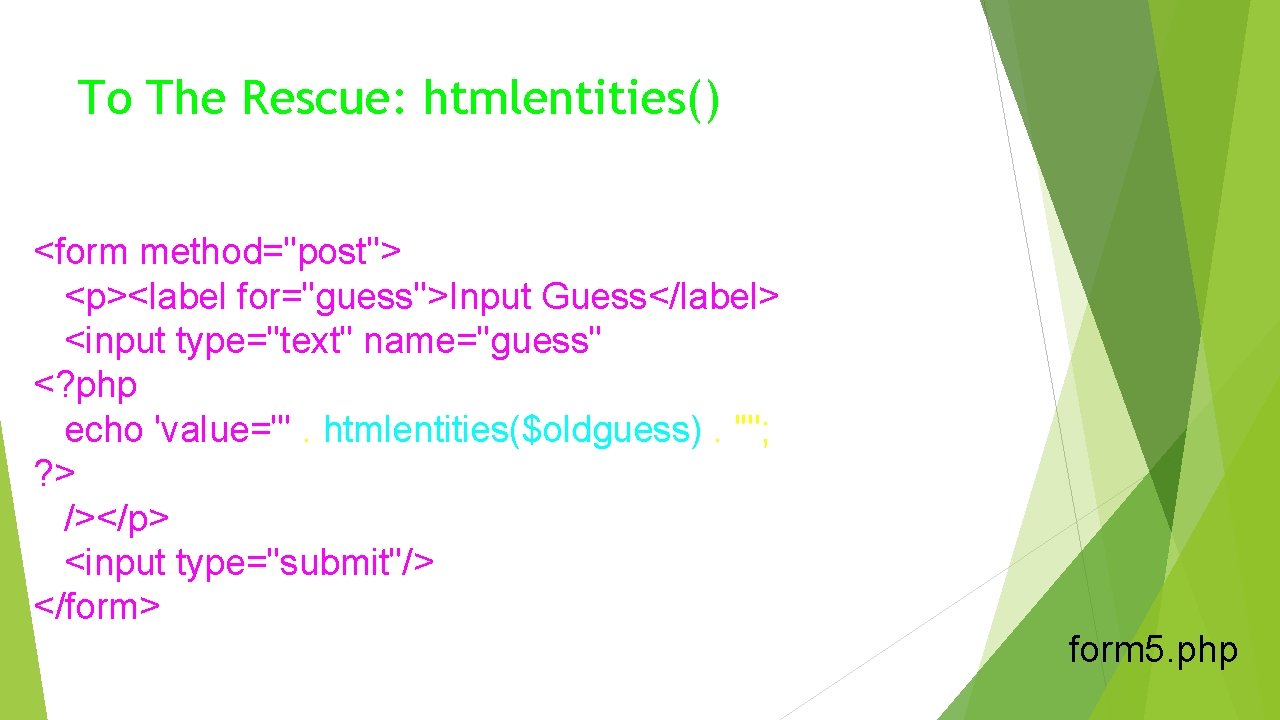 To The Rescue: htmlentities()

<form method="post">
<p><label for="guess">Input Guess</label>
<input type="text" name="guess"
<?php
echo 'value="' . htmlentities($oldguess) . '"';
?>
/></p>
<input type="submit"/>
</form>

form5.php